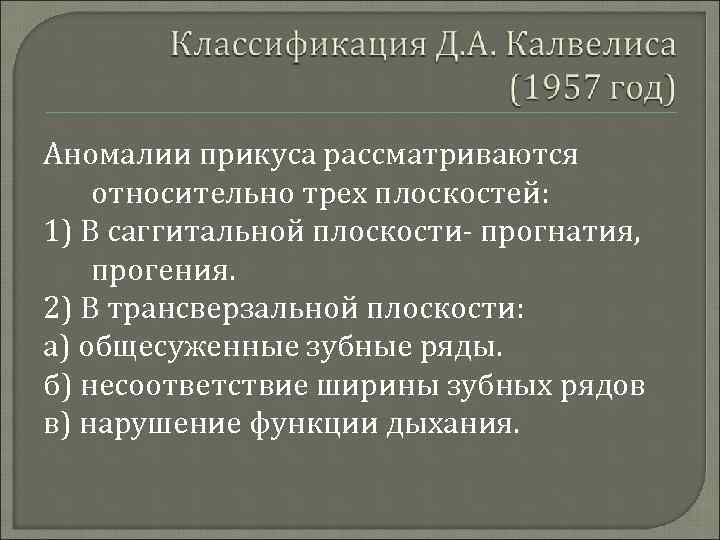 Классификация Д.А. Калвелиса (1957 год)

Аномалии прикуса рассматриваются относительно трех плоскостей:

1) В саггитальной плоскости- прогнатия, прогения.

2) В трансверзальной плоскости:

а) общесуженные зубные ряды.

б) несоответствие ширины зубных рядов

в) нарушение функции дыхания.